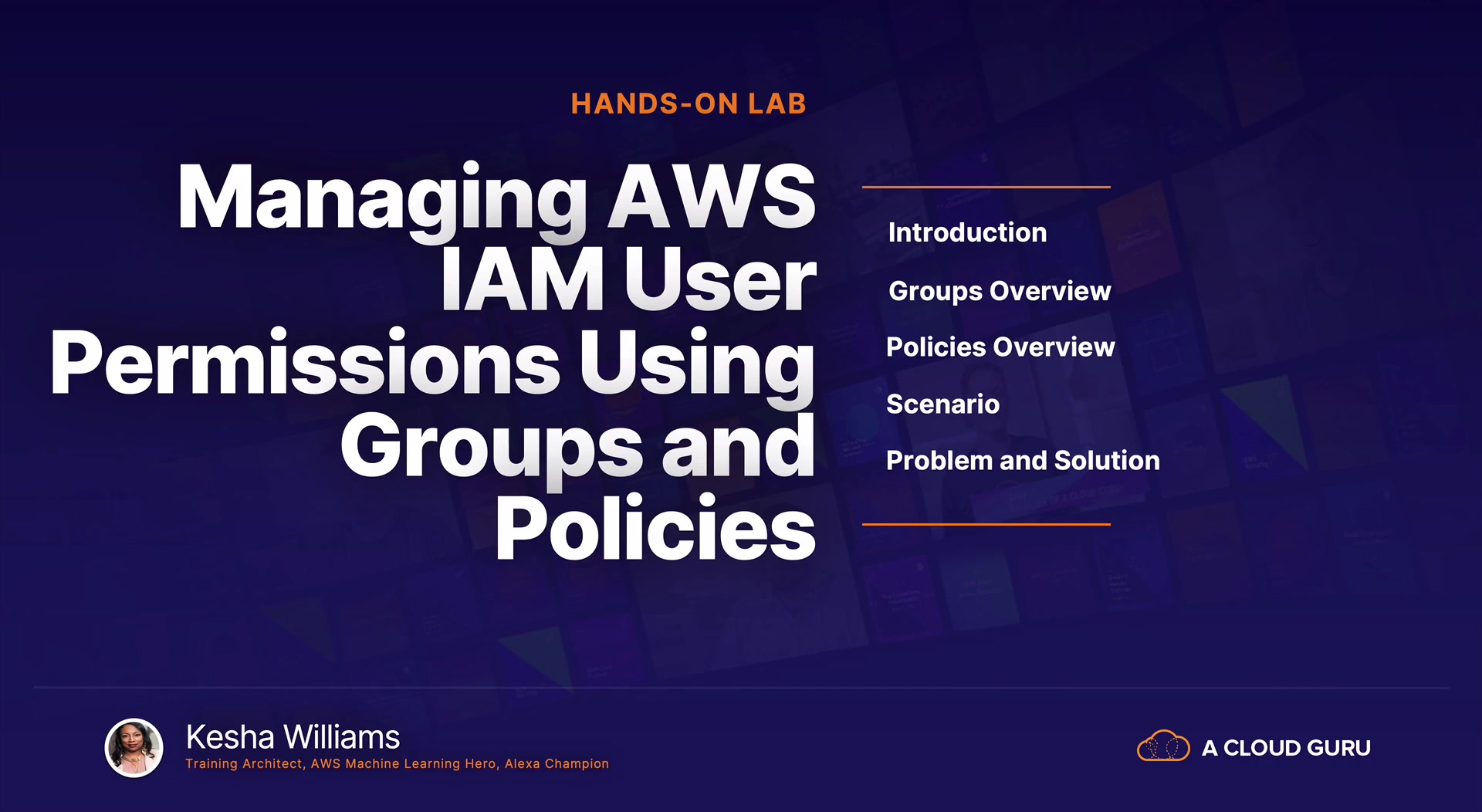 HANDS-ON LAB

Managing AWS IAM User Permissions Using Groups and Policies

Introduction

Groups Overview

Policies Overview

Scenario

Problem and Solution

Kesha Williams
Training Architect, AWS Machine Learning Hero, Alexa Champion

A CLOUD GURU